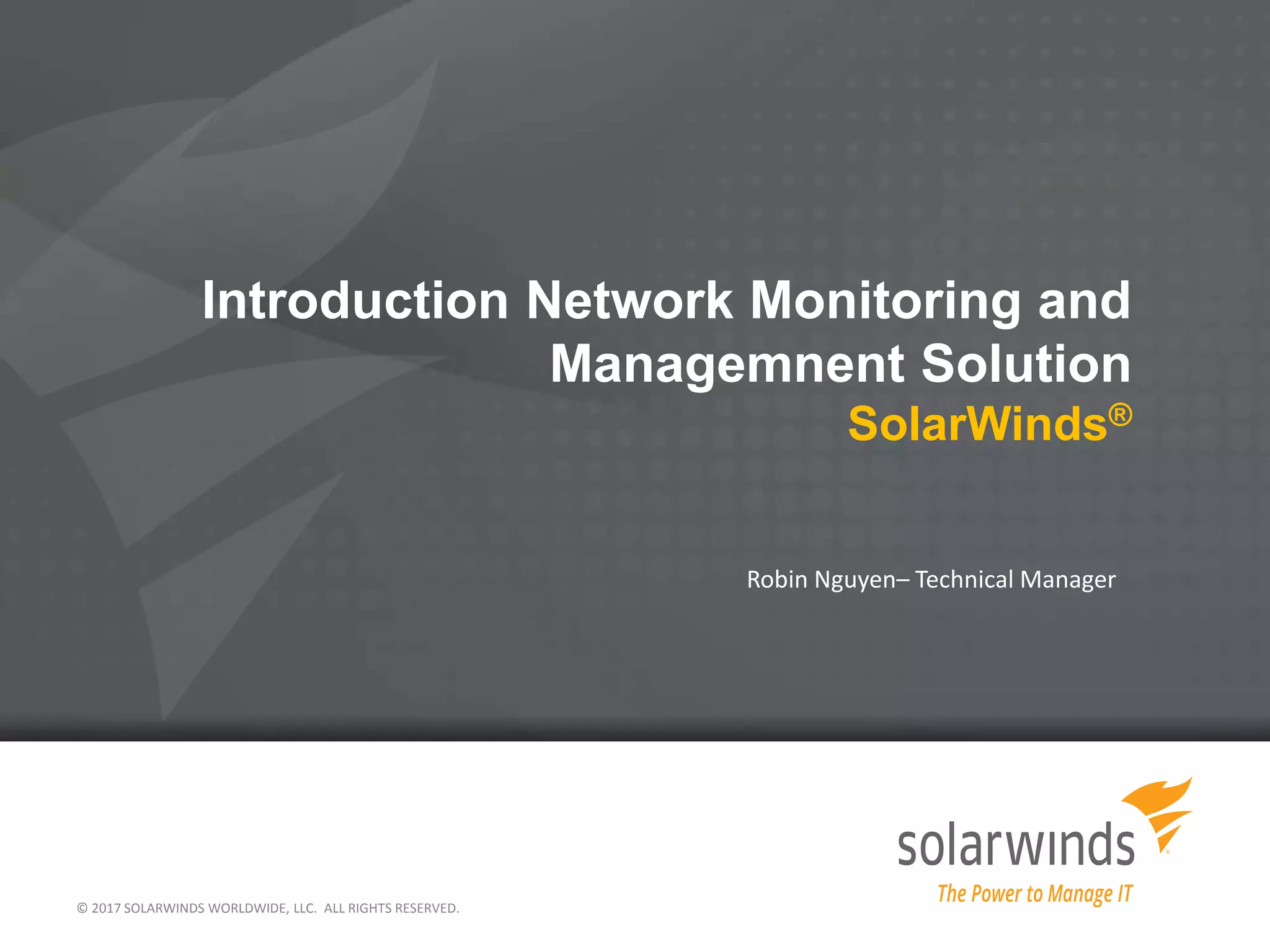 Introduction Network Monitoring and Managemnent Solution
SolarWinds®

Robin Nguyen– Technical Manager

solarwinds
The Power to Manage IT

© 2017 SOLARWINDS WORLDWIDE, LLC. ALL RIGHTS RESERVED.